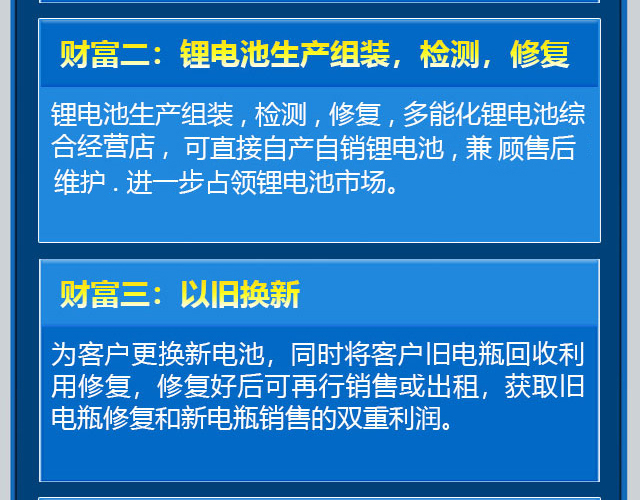 财富二：锂电池生产组装，检测，修复

锂电池生产组装，检测，修复，多能化锂电池综合经营店，可直接自产自销锂电池，兼 顾售后维护．进一步占领锂电池市场。

财富三：以旧换新

为客户更换新电池，同时将客户旧电瓶回收利用修复，修复好后可再行销售或出租，获取旧电瓶修复和新电瓶销售的双重利润。